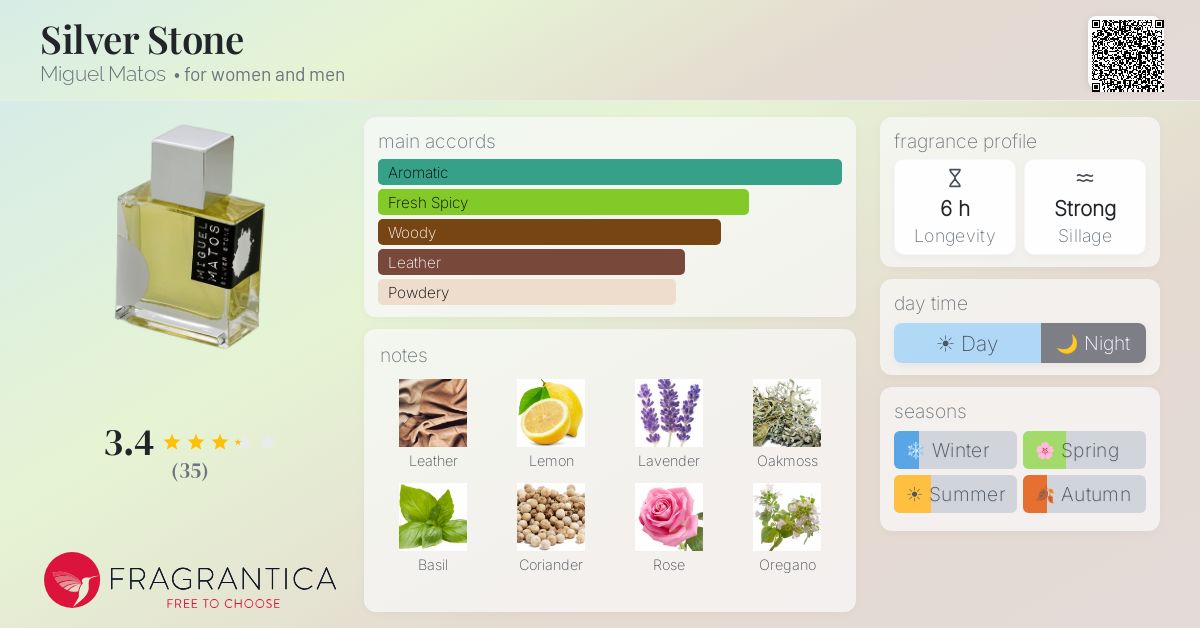 Silver Stone
Miguel Matos • for women and men

MIGUEL MATOS

3.4
(35)

FRAGRANTICA
FREE TO CHOOSE

main accords
Aromatic
Fresh Spicy
Woody
Leather
Powdery

notes
Leather
Lemon
Lavender
Oakmoss
Basil
Coriander
Rose
Oregano

fragrance profile
6 h
Longevity
Strong
Sillage

day time
Day
Night

seasons
Winter
Spring
Summer
Autumn